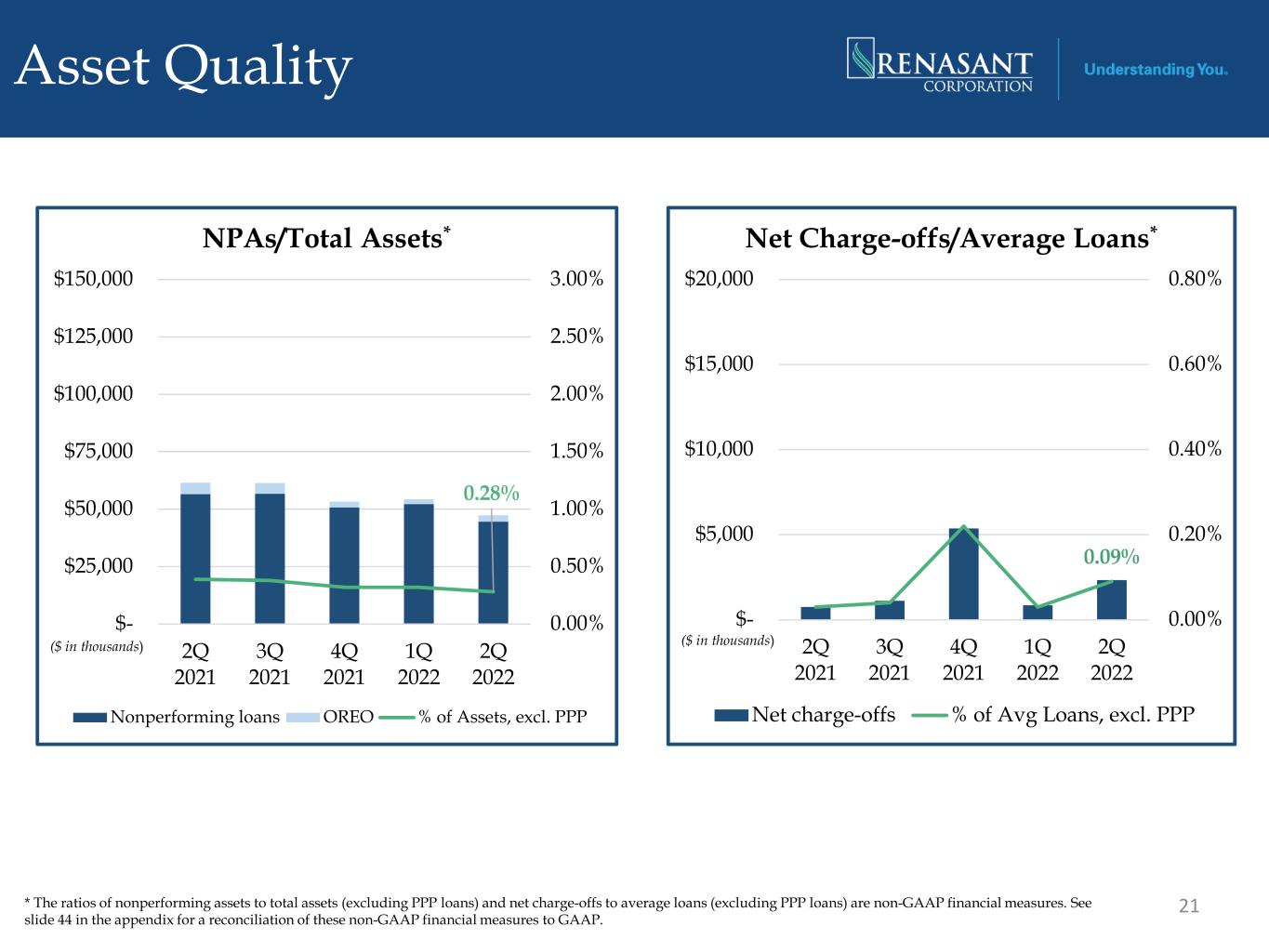 Asset Quality

RENASANT CORPORATION

Understanding You.

NPAs/Total Assets*

$150,000
$125,000
$100,000
$75,000
$50,000
$25,000
$-
($ in thousands)

3.00%
2.50%
2.00%
1.50%
1.00%
0.50%
0.00%

0.28%

2Q 2021
3Q 2021
4Q 2021
1Q 2022
2Q 2022

Nonperforming loans
OREO
% of Assets, excl. PPP

Net Charge-offs/Average Loans*

$20,000
$15,000
$10,000
$5,000
$-
($ in thousands)

0.80%
0.60%
0.40%
0.20%
0.00%

0.09%

2Q 2021
3Q 2021
4Q 2021
1Q 2022
2Q 2022

Net charge-offs
% of Avg Loans, excl. PPP

* The ratios of nonperforming assets to total assets (excluding PPP loans) and net charge-offs to average loans (excluding PPP loans) are non-GAAP financial measures. See slide 44 in the appendix for a reconciliation of these non-GAAP financial measures to GAAP.

21